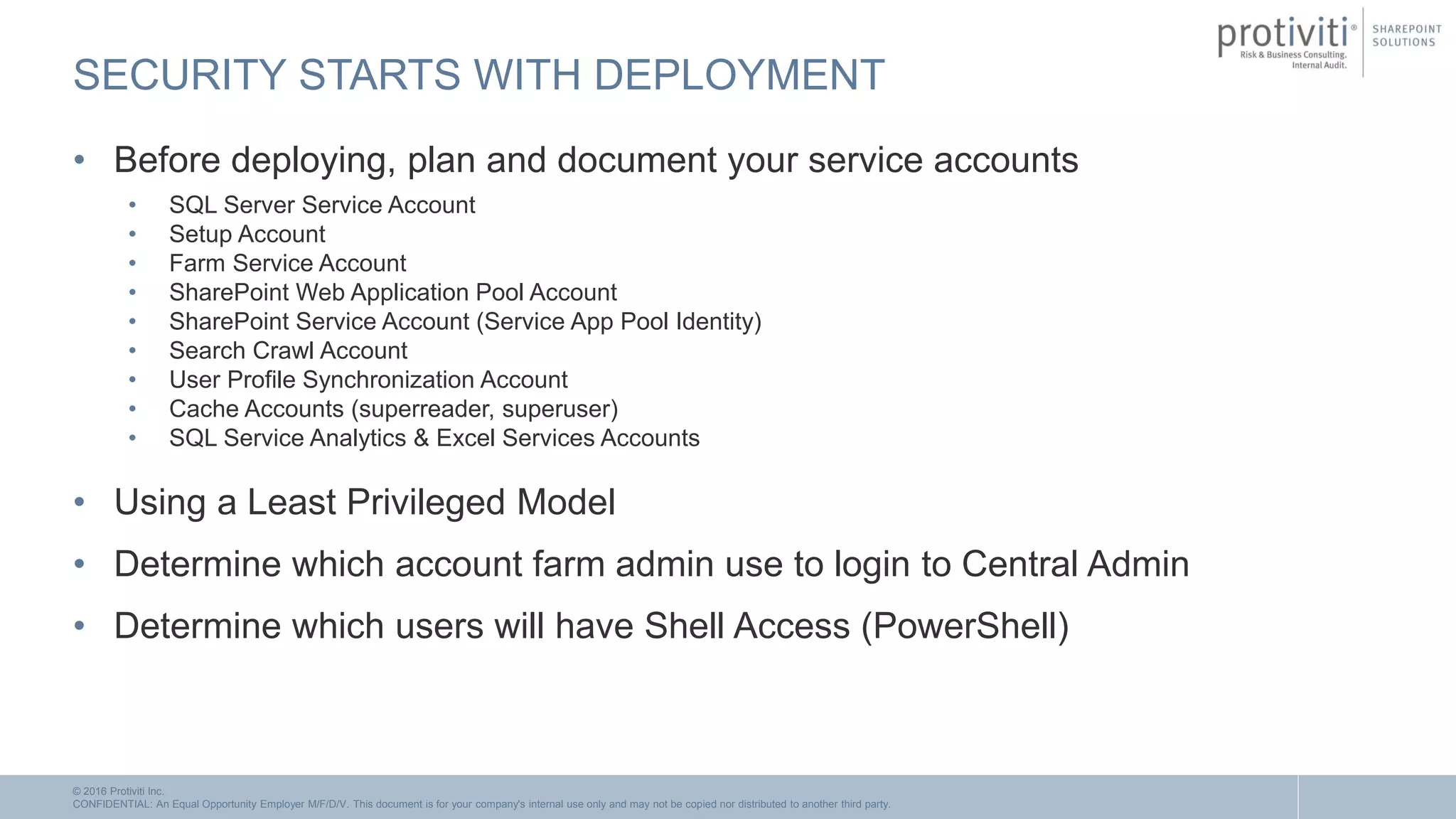 protiviti®
Risk & Business Consulting.
Internal Audit.

SHAREPOINT
SOLUTIONS

SECURITY STARTS WITH DEPLOYMENT

• Before deploying, plan and document your service accounts
  • SQL Server Service Account
  • Setup Account
  • Farm Service Account
  • SharePoint Web Application Pool Account
  • SharePoint Service Account (Service App Pool Identity)
  • Search Crawl Account
  • User Profile Synchronization Account
  • Cache Accounts (superreader, superuser)
  • SQL Service Analytics & Excel Services Accounts

• Using a Least Privileged Model

• Determine which account farm admin use to login to Central Admin

• Determine which users will have Shell Access (PowerShell)

© 2016 Protiviti Inc.
CONFIDENTIAL: An Equal Opportunity Employer M/F/D/V. This document is for your company's internal use only and may not be copied nor distributed to another third party.